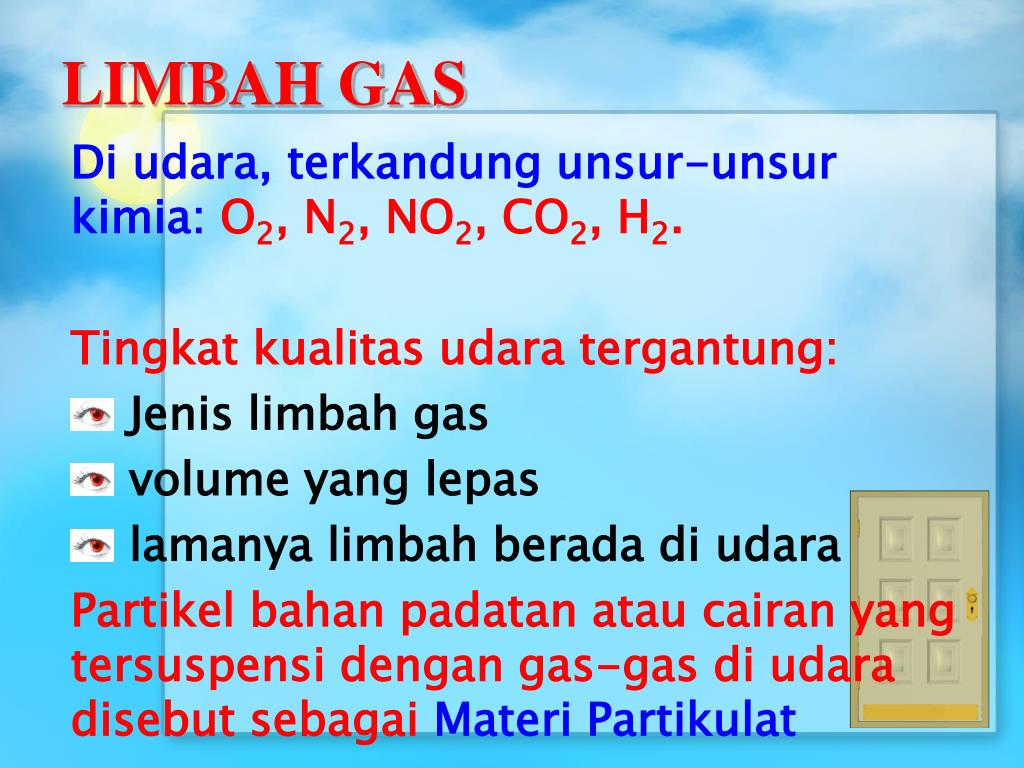 LIMBAH GAS

Di udara, terkandung unsur-unsur kimia: $O_2$, $N_2$, $NO_2$, $CO_2$, $H_2$.

Tingkat kualitas udara tergantung:

Jenis limbah gas

volume yang lepas

lamanya limbah berada di udara

Partikel bahan padatan atau cairan yang tersuspensi dengan gas-gas di udara disebut sebagai Materi Partikulat